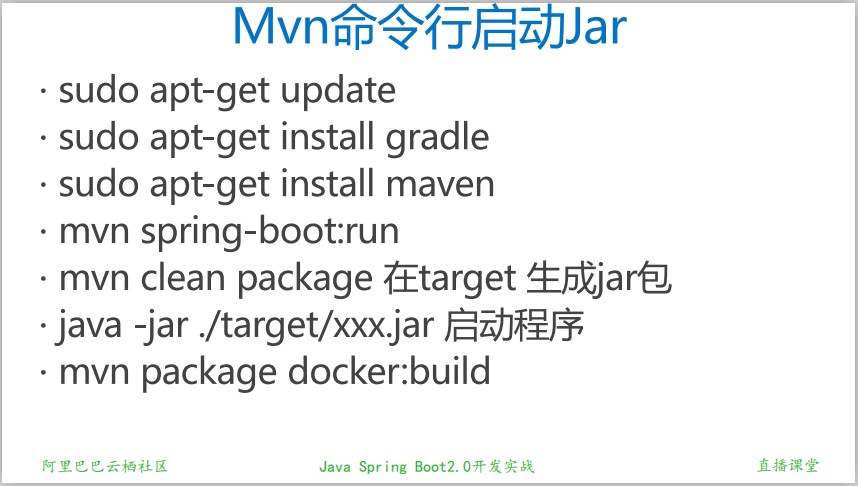 Mvn命令行启动Jar

· sudo apt-get update
· sudo apt-get install gradle
· sudo apt-get install maven
· mvn spring-boot:run
· mvn clean package 在target 生成jar包
· java -jar ./target/xxx.jar 启动程序
· mvn package docker:build

阿里巴巴云栖社区

Java Spring Boot2.0开发实战

直播课堂